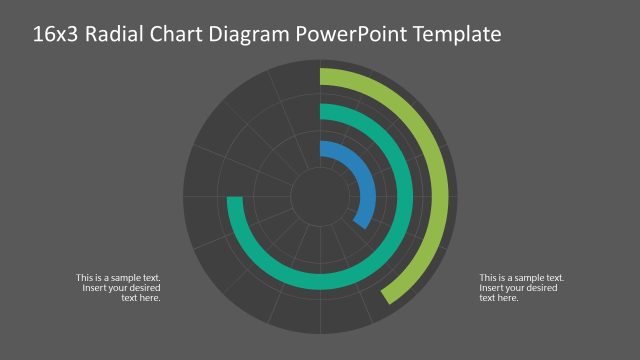 16x3 Radial Chart Diagram PowerPoint Template

This is a sample text. Insert your desired text here.

This is a sample text. Insert your desired text here.